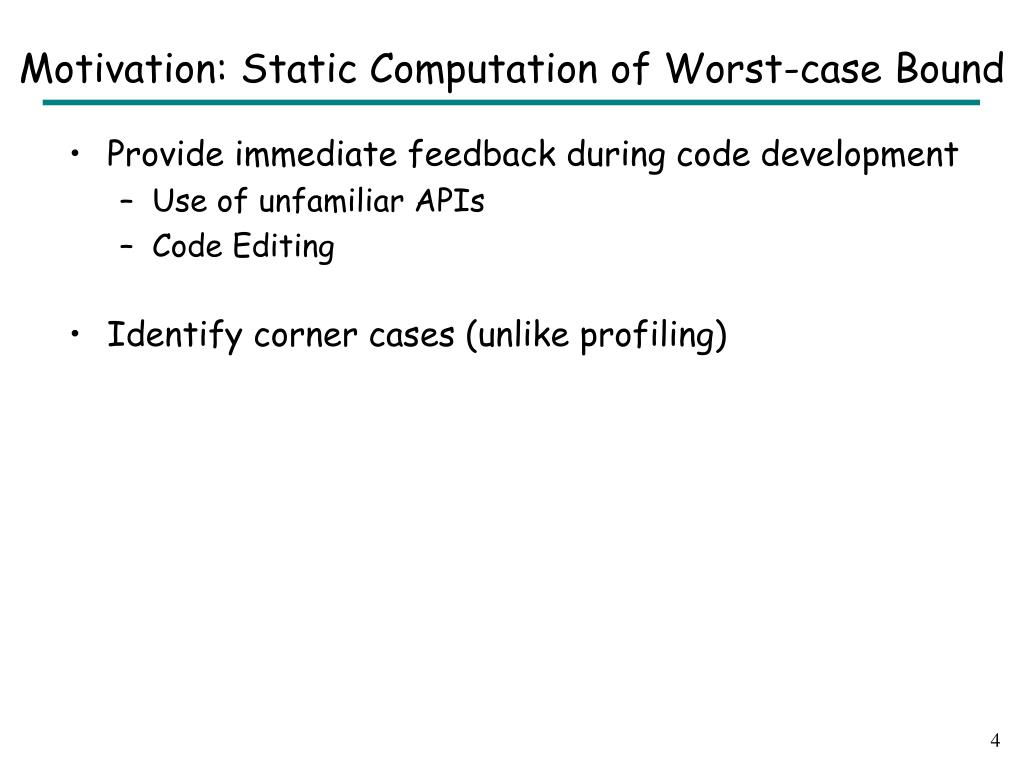 Motivation: Static Computation of Worst-case Bound

• Provide immediate feedback during code development
– Use of unfamiliar APIs
– Code Editing

• Identify corner cases (unlike profiling)

4